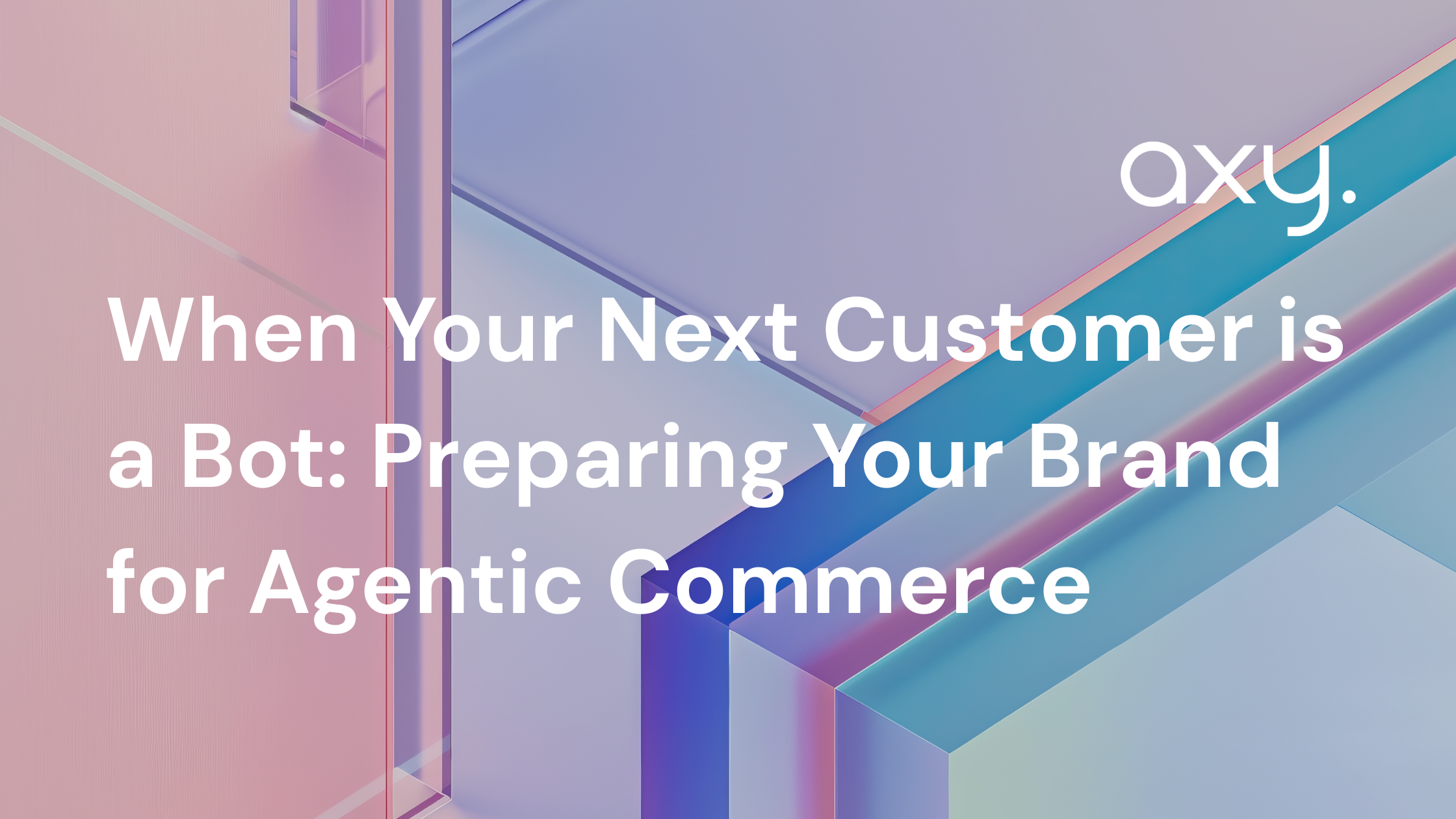 axy.

When Your Next Customer is a Bot: Preparing Your Brand for Agentic Commerce